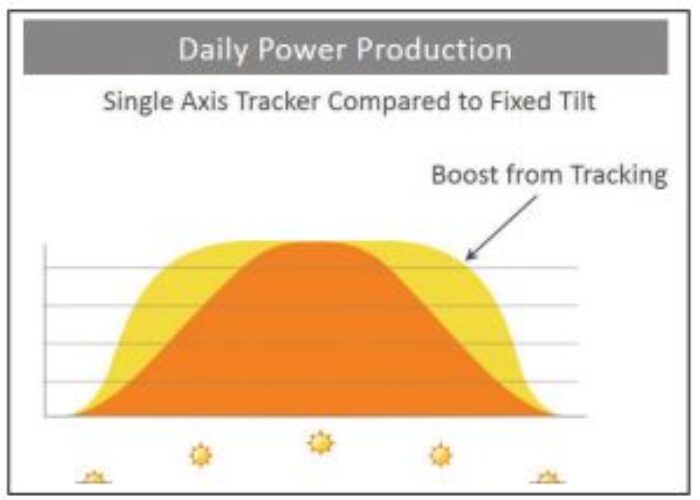 Daily Power Production

Single Axis Tracker Compared to Fixed Tilt

Boost from Tracking